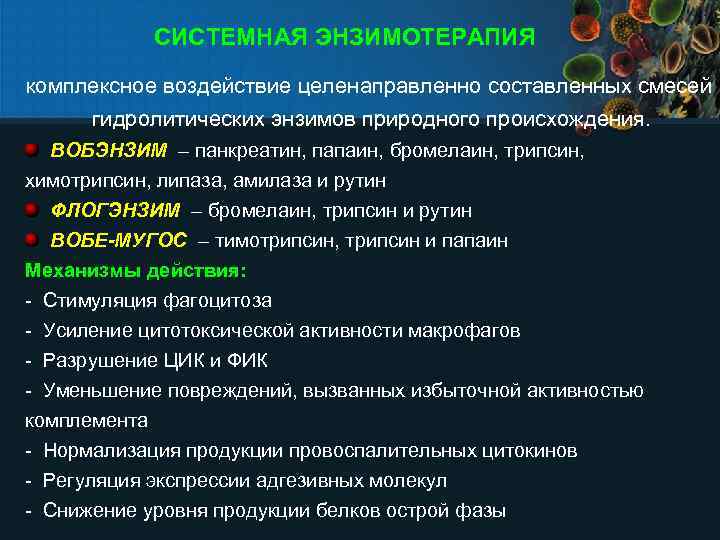 СИСТЕМНАЯ ЭНЗИМОТЕРАПИЯ

комплексное воздействие целенаправленно составленных смесей гидролитических энзимов природного происхождения.

ВОБЭНЗИМ – панкреатин, папаин, бромелаин, трипсин, химотрипсин, липаза, амилаза и рутин

ФЛОГЭНЗИМ – бромелаин, трипсин и рутин

ВОБЕ-МУГОС – тимотрипсин, трипсин и папаин

Механизмы действия:

- Стимуляция фагоцитоза
- Усиление цитотоксической активности макрофагов
- Разрушение ЦИК и ФИК
- Уменьшение повреждений, вызванных избыточной активностью комплемента
- Нормализация продукции провоспалительных цитокинов
- Регуляция экспрессии адгезивных молекул
- Снижение уровня продукции белков острой фазы